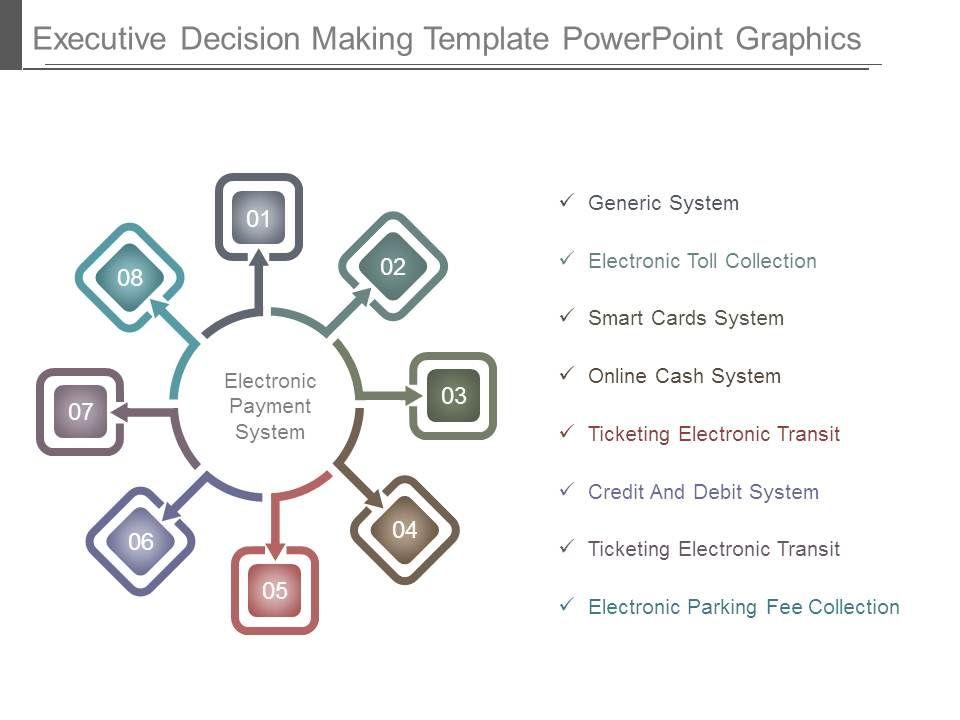 Executive Decision Making Template PowerPoint Graphics

01
02
03
04
05
06
07
08

Electronic Payment System

✓ Generic System
✓ Electronic Toll Collection
✓ Smart Cards System
✓ Online Cash System
✓ Ticketing Electronic Transit
✓ Credit And Debit System
✓ Ticketing Electronic Transit
✓ Electronic Parking Fee Collection